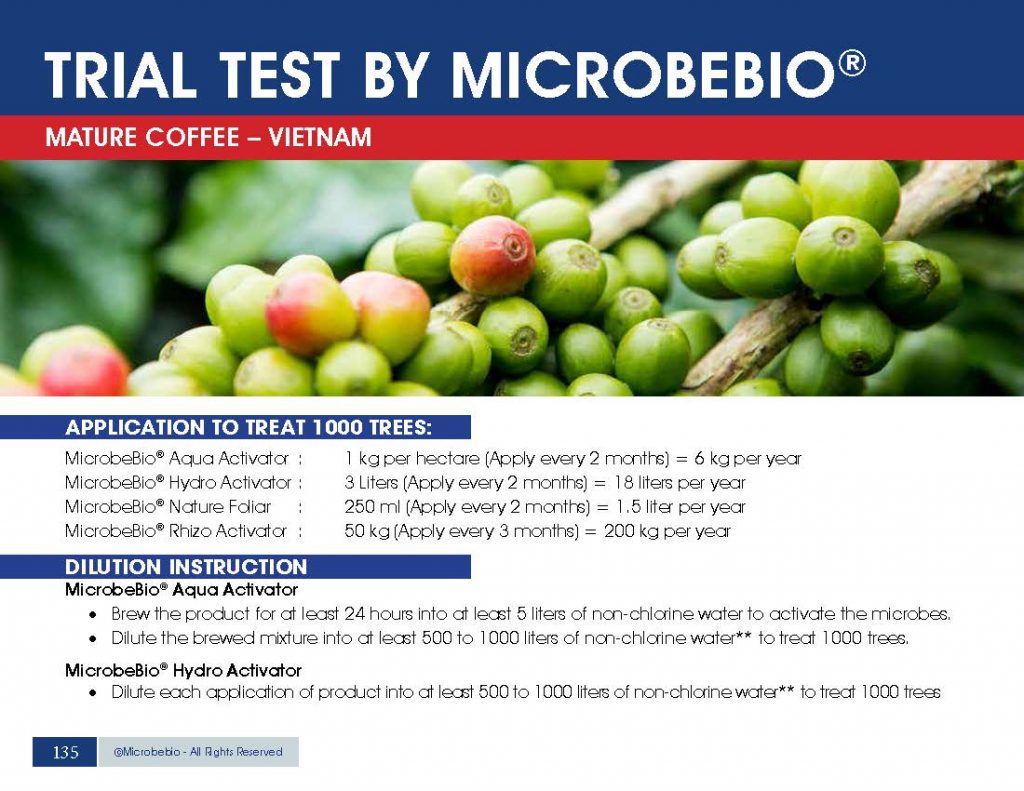 TRIAL TEST BY MICROBEBIO®

MATURE COFFEE – VIETNAM

APPLICATION TO TREAT 1000 TREES:

MicrobeBio® Aqua Activator : 1 kg per hectare (Apply every 2 months) = 6 kg per year
MicrobeBio® Hydro Activator : 3 Liters (Apply every 2 months) = 18 liters per year
MicrobeBio® Nature Foliar : 250 ml (Apply every 2 months) = 1.5 liter per year
MicrobeBio® Rhizo Activator : 50 kg (Apply every 3 months) = 200 kg per year

DILUTION INSTRUCTION

MicrobeBio® Aqua Activator

• Brew the product for at least 24 hours into at least 5 liters of non-chlorine water to activate the microbes.
• Dilute the brewed mixture into at least 500 to 1000 liters of non-chlorine water** to treat 1000 trees.

MicrobeBio® Hydro Activator

• Dilute each application of product into at least 500 to 1000 liters of non-chlorine water** to treat 1000 trees

135 @Microbebio - All Rights Reserved